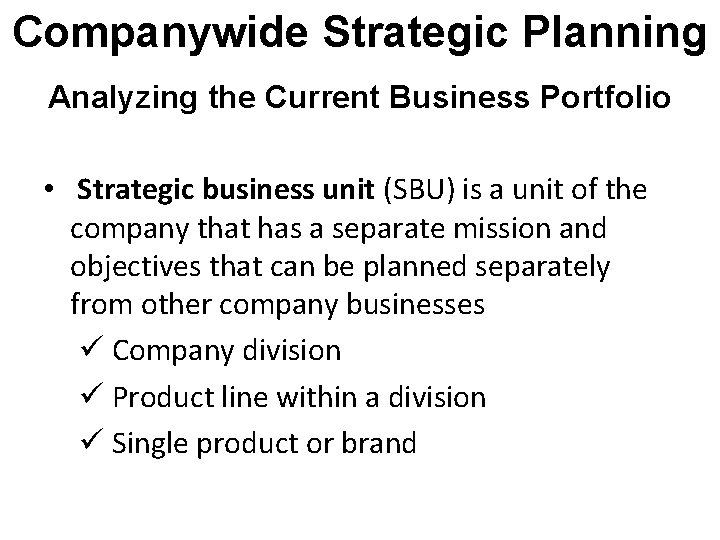 Companywide Strategic Planning

Analyzing the Current Business Portfolio

• Strategic business unit (SBU) is a unit of the company that has a separate mission and objectives that can be planned separately from other company businesses

✓ Company division

✓ Product line within a division

✓ Single product or brand